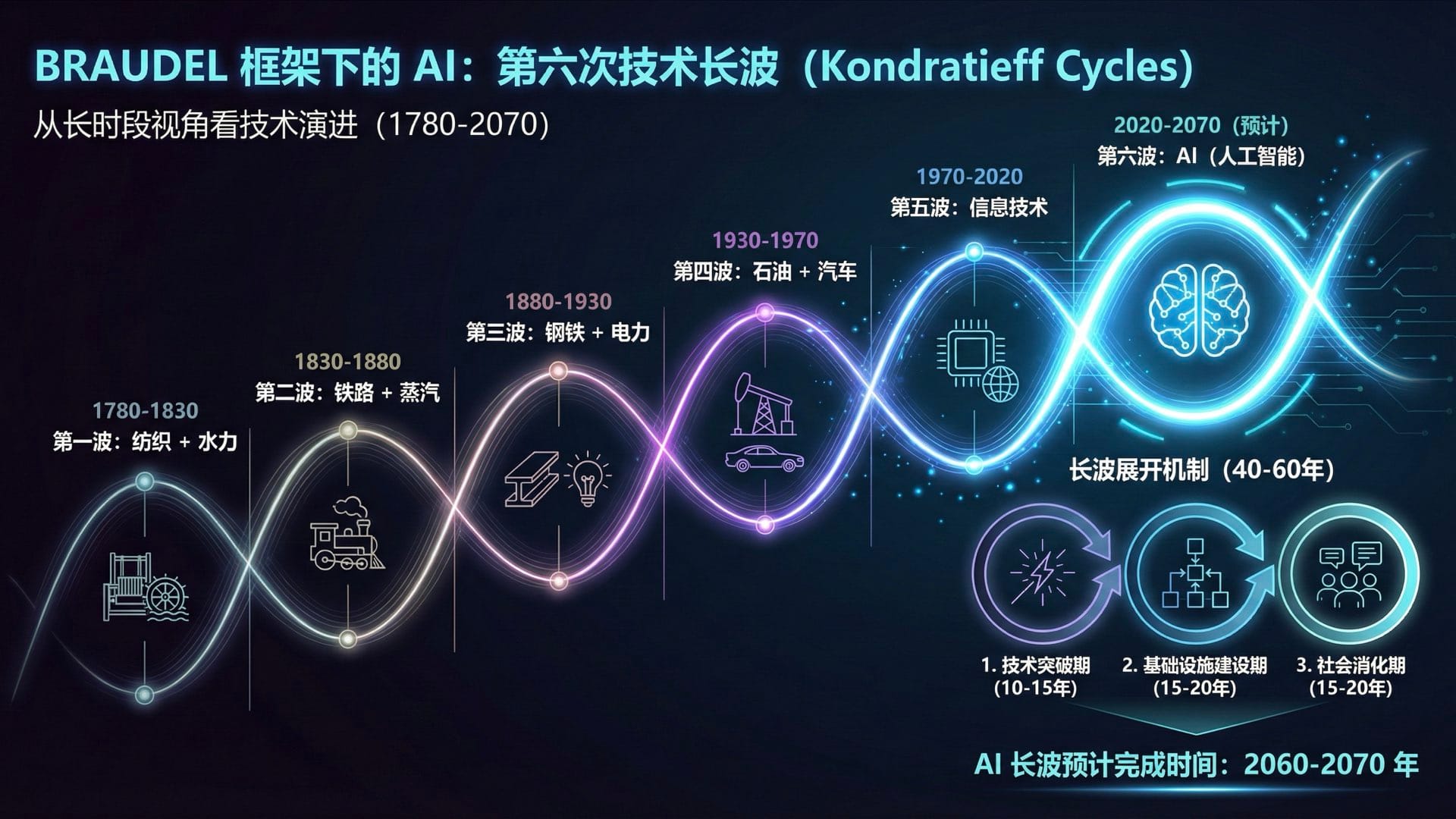 BRAUDEL 框架下的 AI：第六次技术长波（Kondratieff Cycles）

从长时段视角看技术演进（1780-2070）

1780-1830
第一波：纺织 + 水力

1830-1880
第二波：铁路 + 蒸汽

1880-1930
第三波：钢铁 + 电力

1930-1970
第四波：石油 + 汽车

1970-2020
第五波：信息技术

2020-2070（预计）
第六波：AI（人工智能）

长波展开机制（40-60年）

1. 技术突破期
(10-15年)

2. 基础设施建设期
(15-20年)

3. 社会消化期
(15-20年)

AI 长波预计完成时间：2060-2070 年